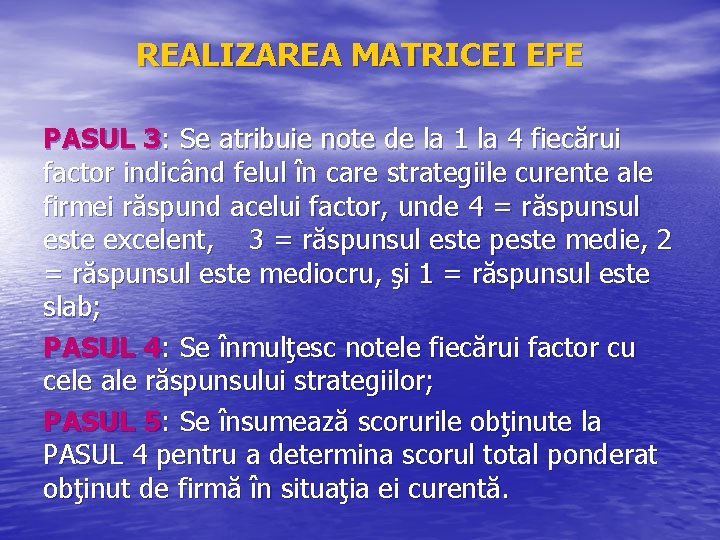 REALIZAREA MATRICEI EFE

PASUL 3: Se atribuie note de la 1 la 4 fiecărui factor indicând felul în care strategiile curente ale firmei răspund acelui factor, unde 4 = răspunsul este excelent, 3 = răspunsul este peste medie, 2 = răspunsul este mediocru, şi 1 = răspunsul este slab;

PASUL 4: Se înmulţesc notele fiecărui factor cu cele ale răspunsului strategiilor;

PASUL 5: Se însumează scorurile obţinute la PASUL 4 pentru a determina scorul total ponderat obţinut de firmă în situaţia ei curentă.